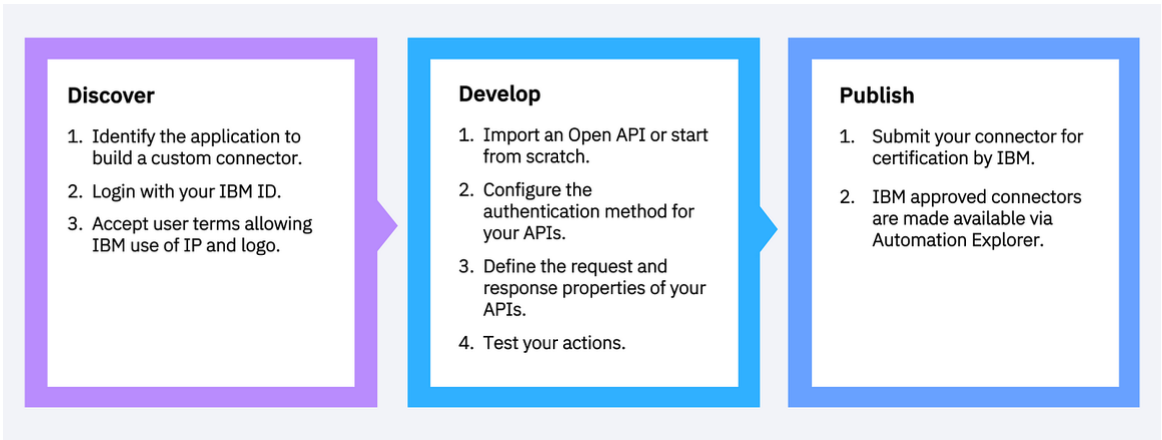 Discover

1. Identify the application to build a custom connector.
2. Login with your IBM ID.
3. Accept user terms allowing IBM use of IP and logo.

Develop

1. Import an Open API or start from scratch.
2. Configure the authentication method for your APIs.
3. Define the request and response properties of your APIs.
4. Test your actions.

Publish

1. Submit your connector for certification by IBM.
2. IBM approved connectors are made available via Automation Explorer.